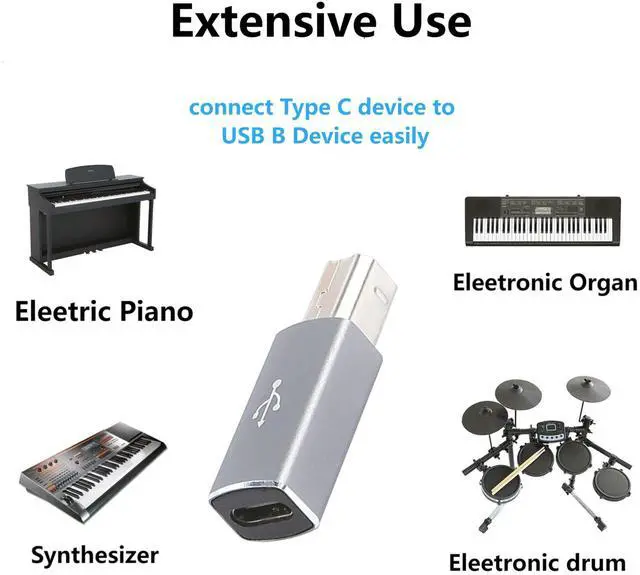 Extensive Use

connect Type C device to USB B Device easily

Eleetric Piano

Eleetronic Organ

Synthesizer

Eleetronic drum